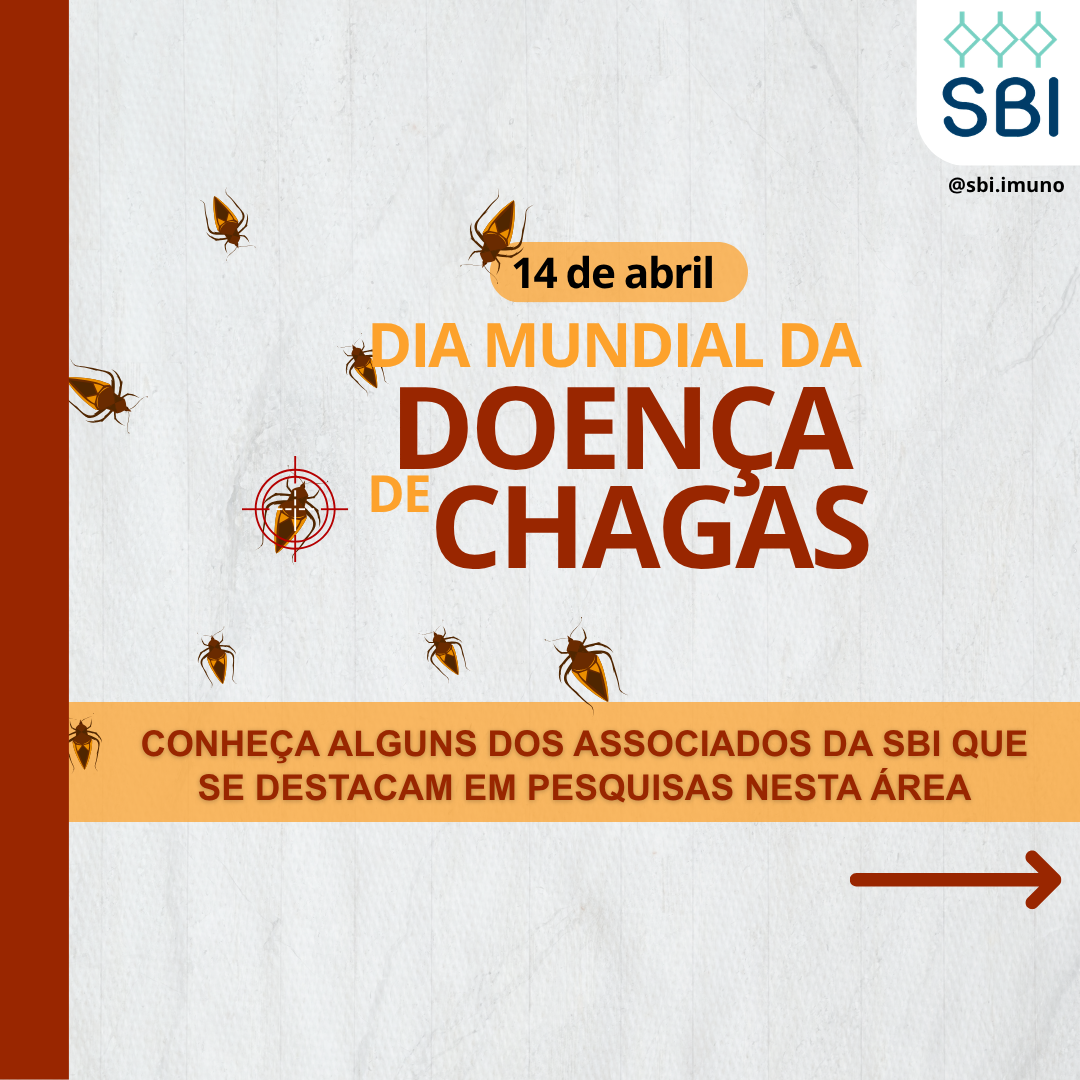 SBI

@sbi.imuno

14 de abril

DIA MUNDIAL DA DOENÇA DE CHAGAS

CONHEÇA ALGUNS DOS ASSOCIADOS DA SBI QUE SE DESTACAM EM PESQUISAS NESTA ÁREA